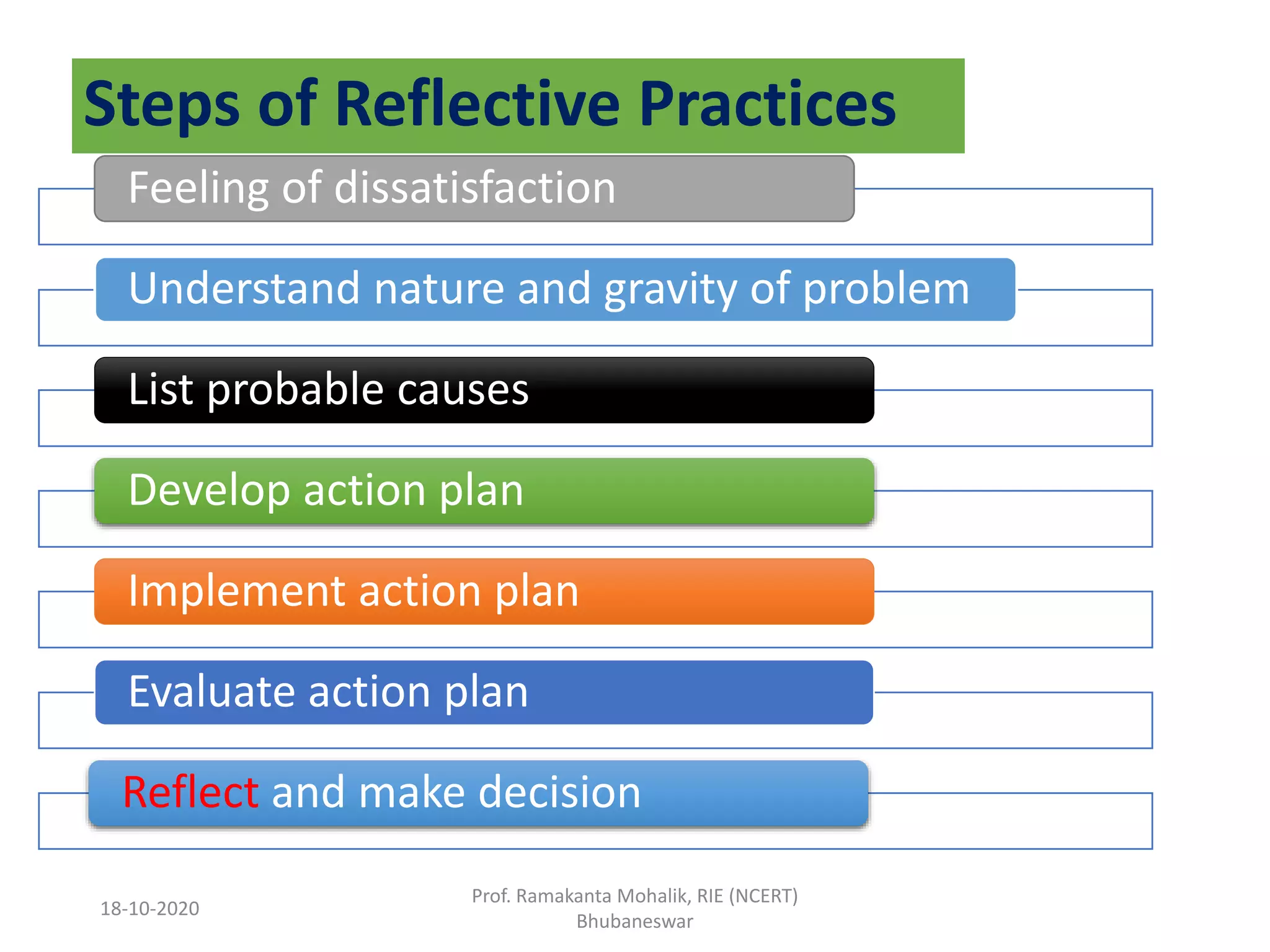 Steps of Reflective Practices

Feeling of dissatisfaction

Understand nature and gravity of problem

List probable causes

Develop action plan

Implement action plan

Evaluate action plan

Reflect and make decision

18-10-2020

Prof. Ramakanta Mohalik, RIE (NCERT) Bhubaneswar